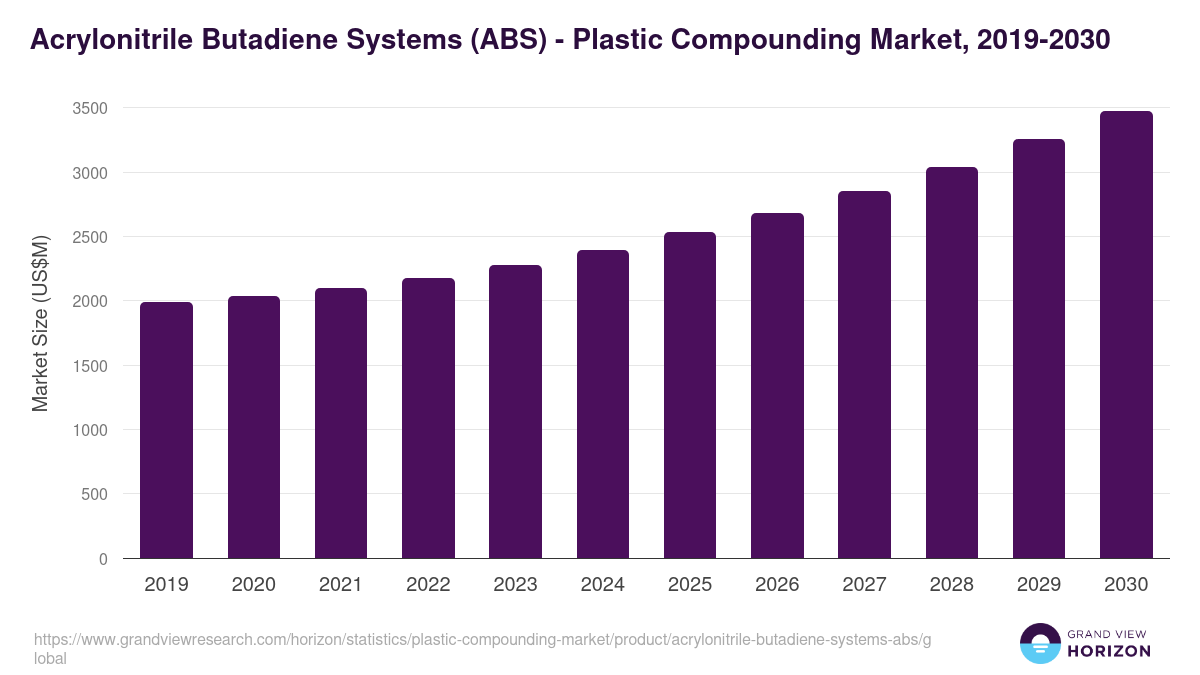 Acrylonitrile Butadiene Systems (ABS) - Plastic Compounding Market, 2019-2030

Market Size (US$M)

3500
3000
2500
2000
1500
1000
500
0

2019 2020 2021 2022 2023 2024 2025 2026 2027 2028 2029 2030

https://www.grandviewresearch.com/horizon/statistics/plastic-compounding-market/product/acrylonitrile-butadiene-systems-abs/global

GRAND VIEW HORIZON